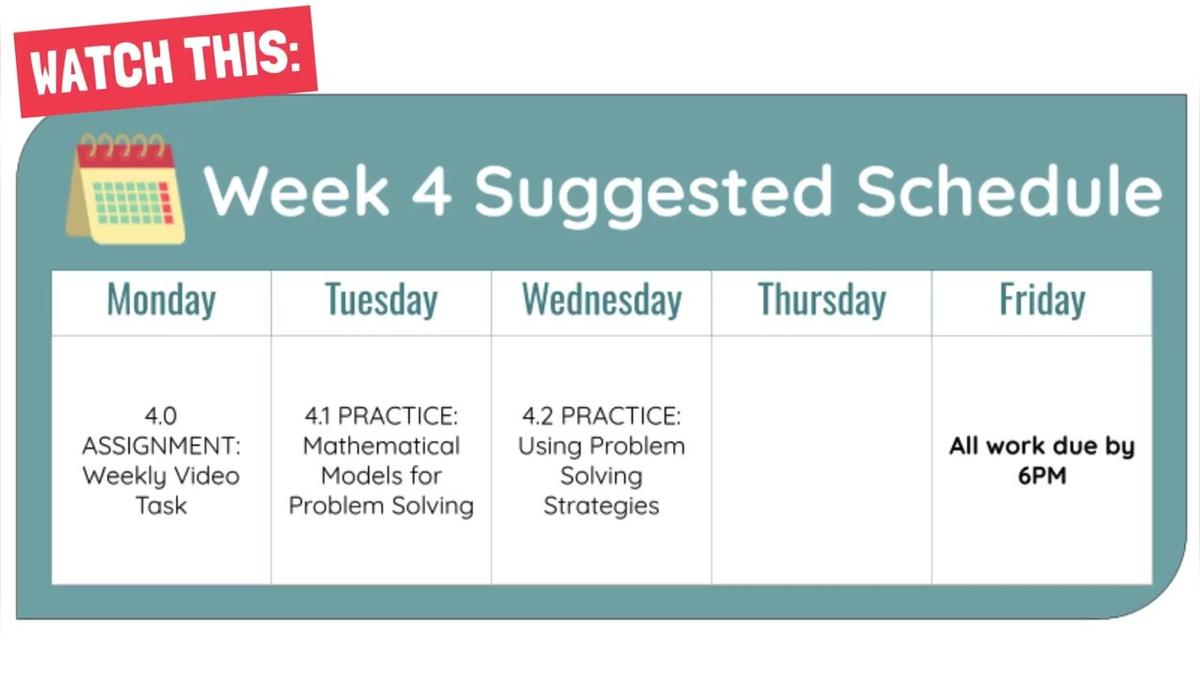 WATCH THIS:

Week 4 Suggested Schedule

| Monday | Tuesday | Wednesday | Thursday | Friday |
|---|---|---|---|---|
| 4.0 ASSIGNMENT: Weekly Video Task | 4.1 PRACTICE: Mathematical Models for Problem Solving | 4.2 PRACTICE: Using Problem Solving Strategies | | All work due by 6PM |